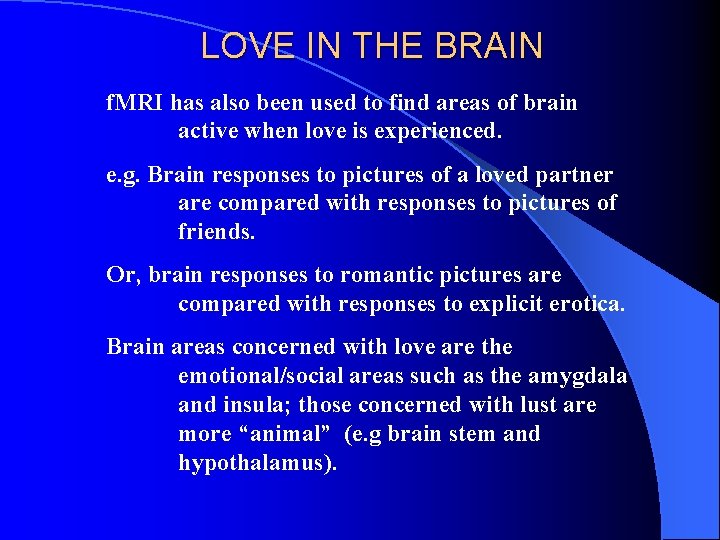 LOVE IN THE BRAIN

fMRI has also been used to find areas of brain active when love is experienced.

e.g. Brain responses to pictures of a loved partner are compared with responses to pictures of friends.

Or, brain responses to romantic pictures are compared with responses to explicit erotica.

Brain areas concerned with love are the emotional/social areas such as the amygdala and insula; those concerned with lust are more “animal” (e.g brain stem and hypothalamus).